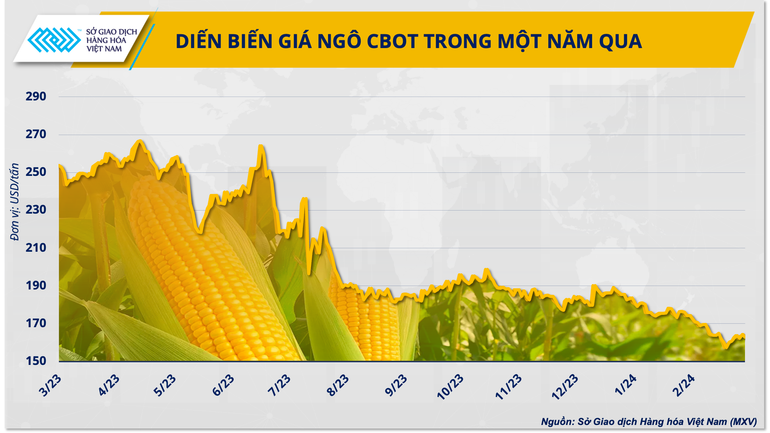 SỞ GIAO DỊCH HÀNG HÓA VIỆT NAM

DIỄN BIẾN GIÁ NGÔ CBOT TRONG MỘT NĂM QUA

Đơn vị: USD/tấn

290
270
250
230
210
190
170
150

3/23
4/23
5/23
6/23
7/23
8/23
9/23
10/23
11/23
12/23
1/24
2/24

Nguồn: Sở Giao dịch Hàng hóa Việt Nam (MXV)